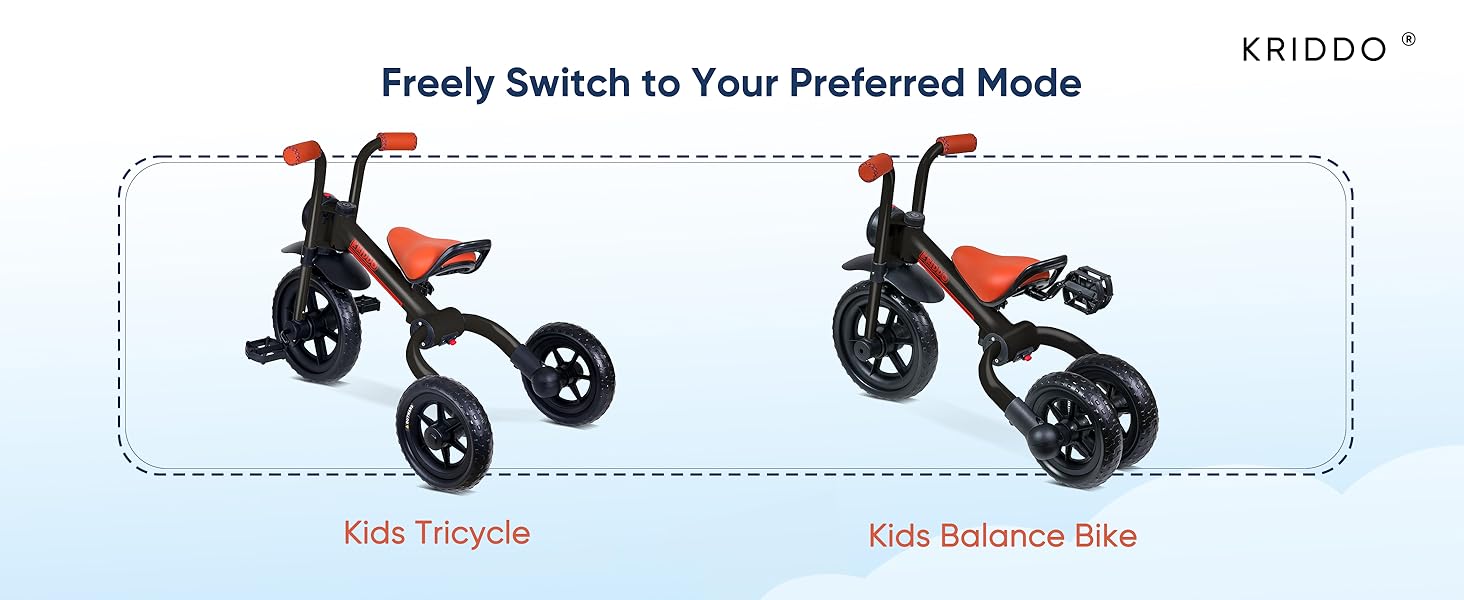 KRIDDO ®

Freely Switch to Your Preferred Mode

Kids Tricycle

Kids Balance Bike